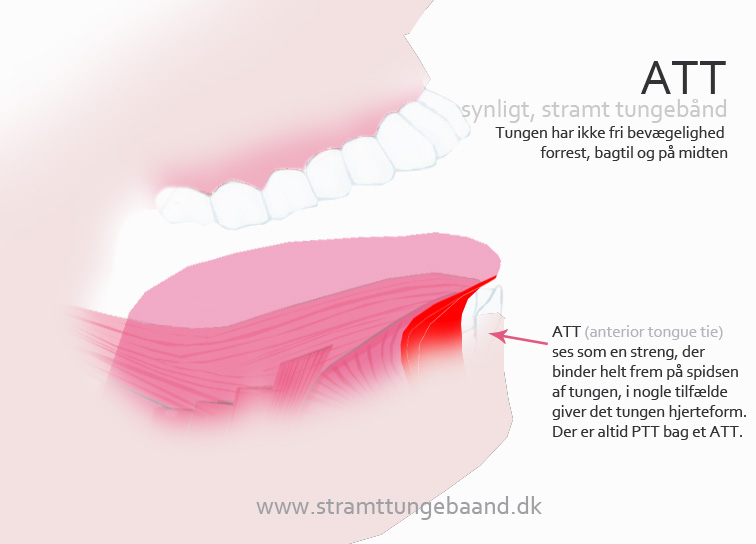 ATT

synligt, stramt tungebånd

Tungen har ikke fri bevægelighed forrest, bagtil og på midten

ATT (anterior tongue tie) ses som en streng, der binder helt frem på spidsen af tungen, i nogle tilfælde giver det tungen hjerteform. Der er altid PTT bag et ATT.

www.stramttungebaand.dk